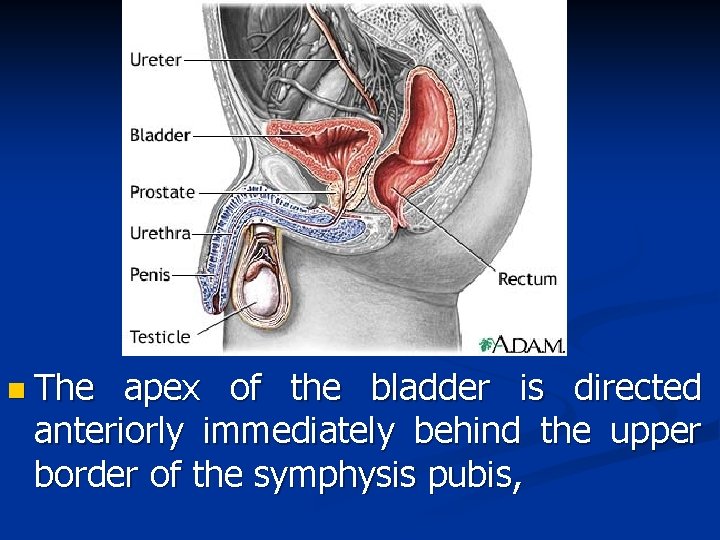 Ureter
Bladder
Prostate
Urethra
Penis
Testicle
Rectum
A.D.A.M.

The apex of the bladder is directed anteriorly immediately behind the upper border of the symphysis pubis,